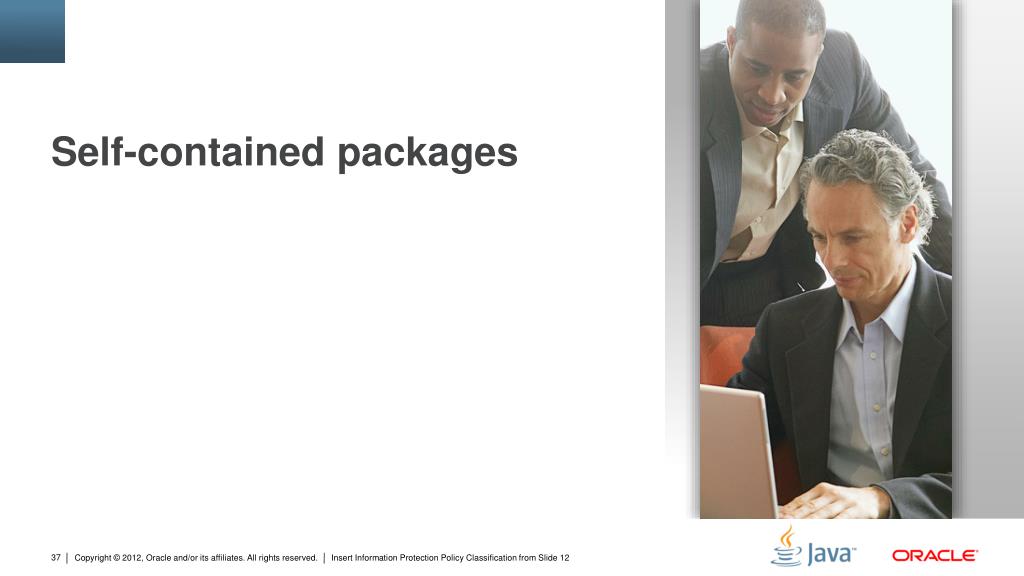 Self-contained packages

37 | Copyright © 2012, Oracle and/or its affiliates. All rights reserved. | Insert Information Protection Policy Classification from Slide 12

Java

ORACLE